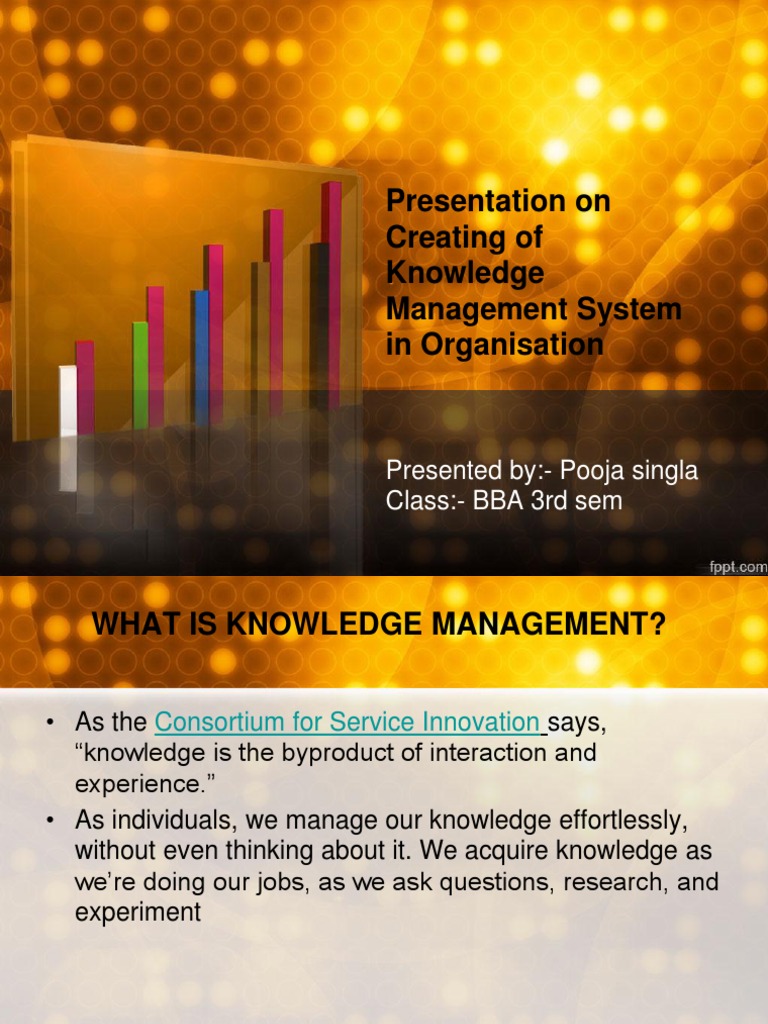 Presentation on Creating of Knowledge Management System in Organisation

Presented by:- Pooja singla
Class:- BBA 3rd sem

fppt.com

WHAT IS KNOWLEDGE MANAGEMENT?

• As the Consortium for Service Innovation says, “knowledge is the byproduct of interaction and experience.”
• As individuals, we manage our knowledge effortlessly, without even thinking about it. We acquire knowledge as we’re doing our jobs, as we ask questions, research, and experiment